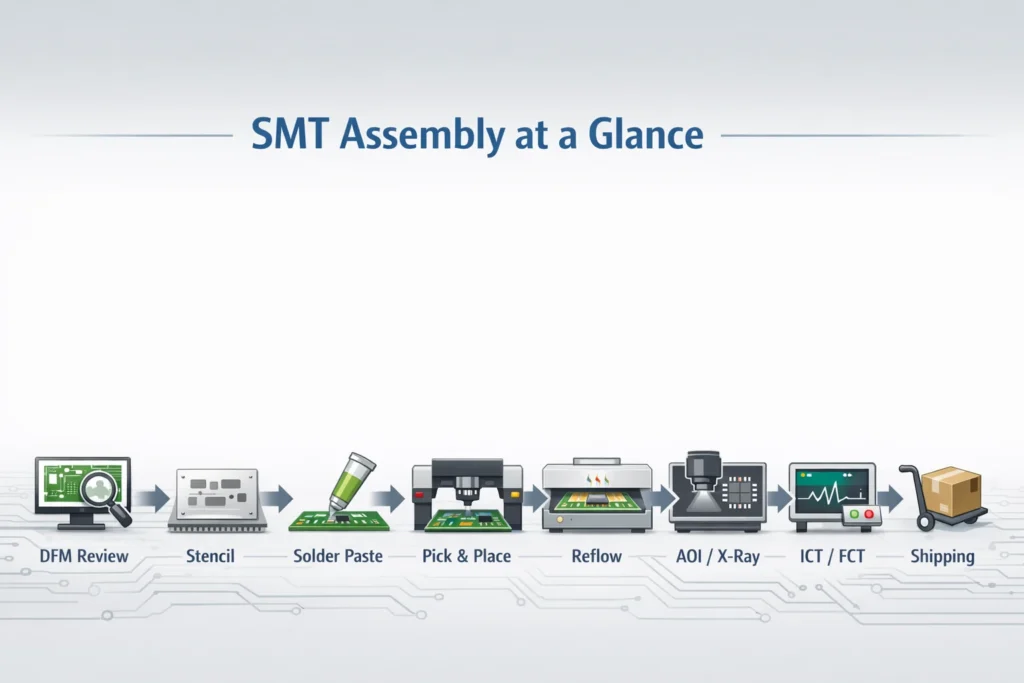 SMT Assembly at a Glance

DFM Review

Stencil

Solder Paste

Pick & Place

Reflow

AOI / X-Ray

ICT / FCT

Shipping